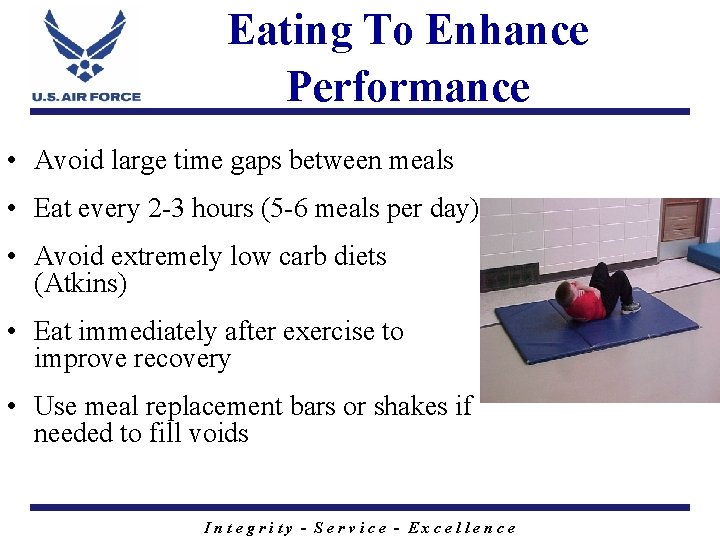 U.S. AIR FORCE

Eating To Enhance Performance

• Avoid large time gaps between meals

• Eat every 2-3 hours (5-6 meals per day)

• Avoid extremely low carb diets (Atkins)

• Eat immediately after exercise to improve recovery

• Use meal replacement bars or shakes if needed to fill voids

Integrity - Service - Excellence